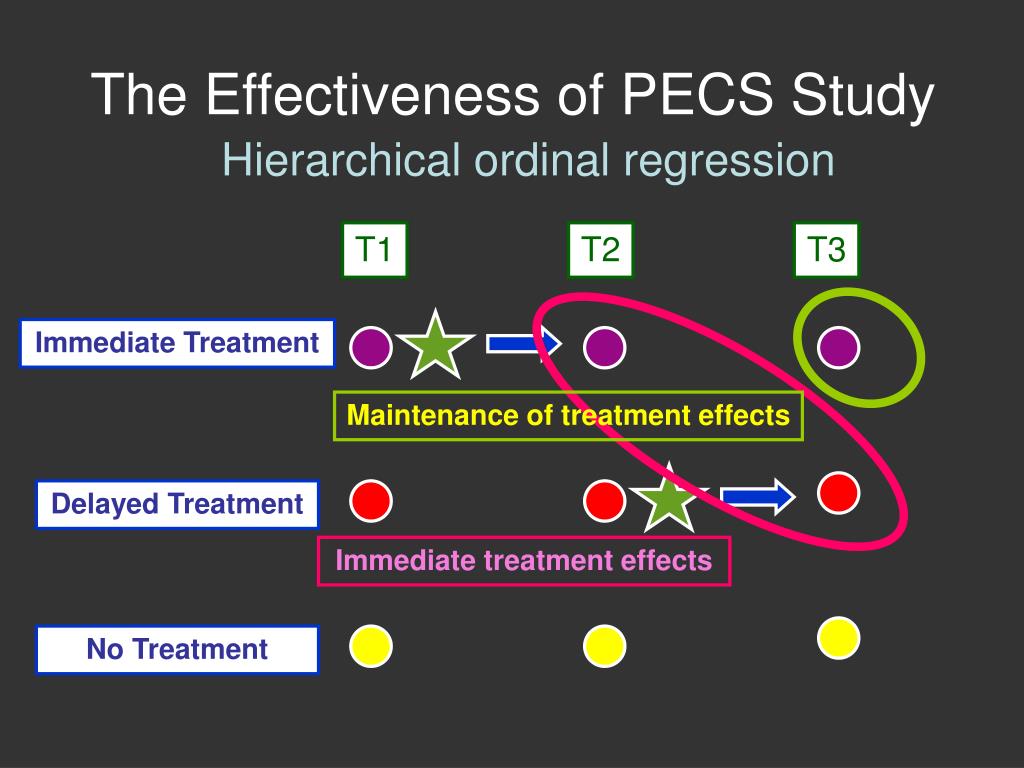 The Effectiveness of PECS Study
Hierarchical ordinal regression

T1
T2
T3

Immediate Treatment

Maintenance of treatment effects

Delayed Treatment

Immediate treatment effects

No Treatment